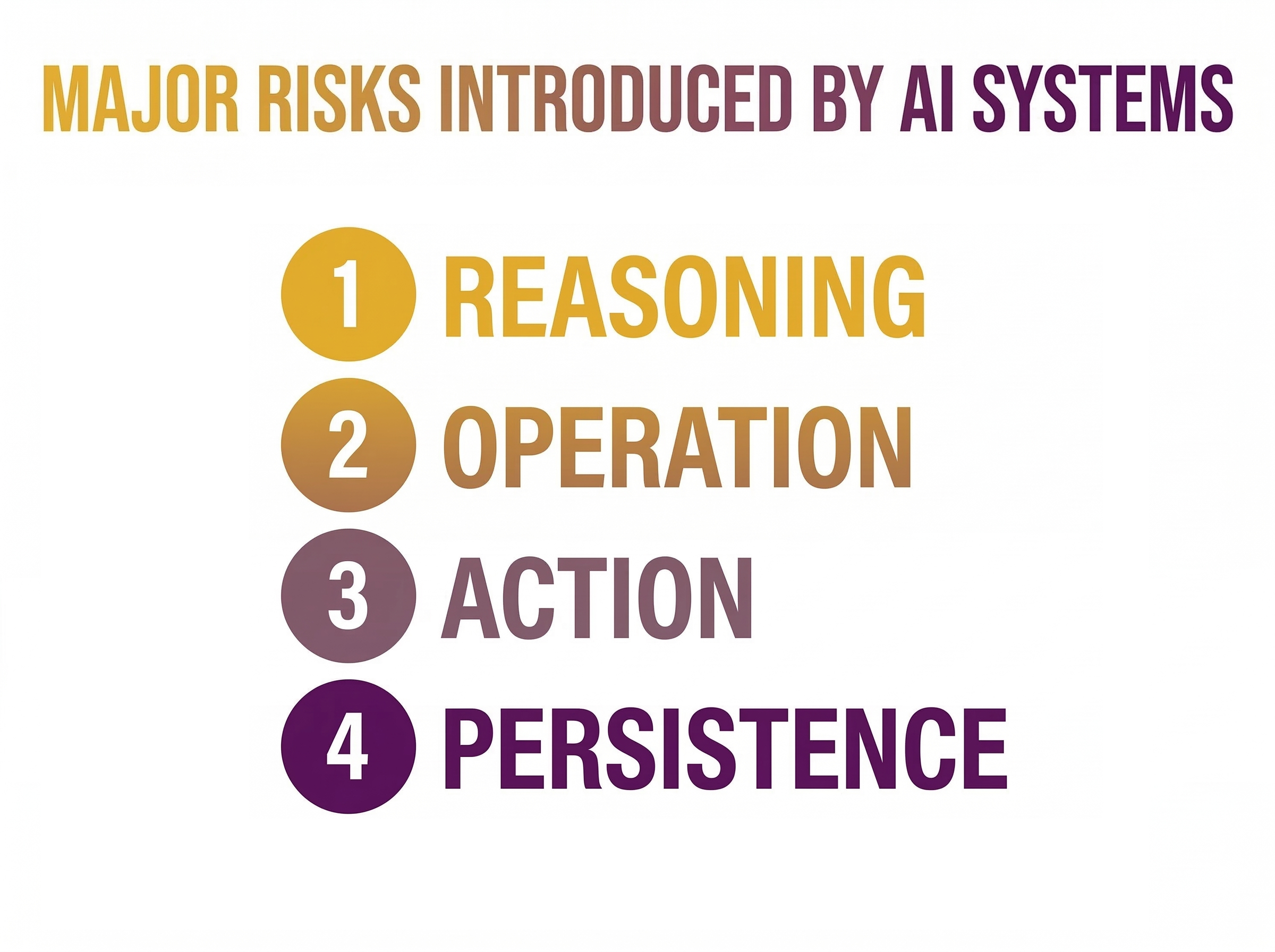 MAJOR RISKS INTRODUCED BY AI SYSTEMS

1 REASONING

2 OPERATION

3 ACTION

4 PERSISTENCE